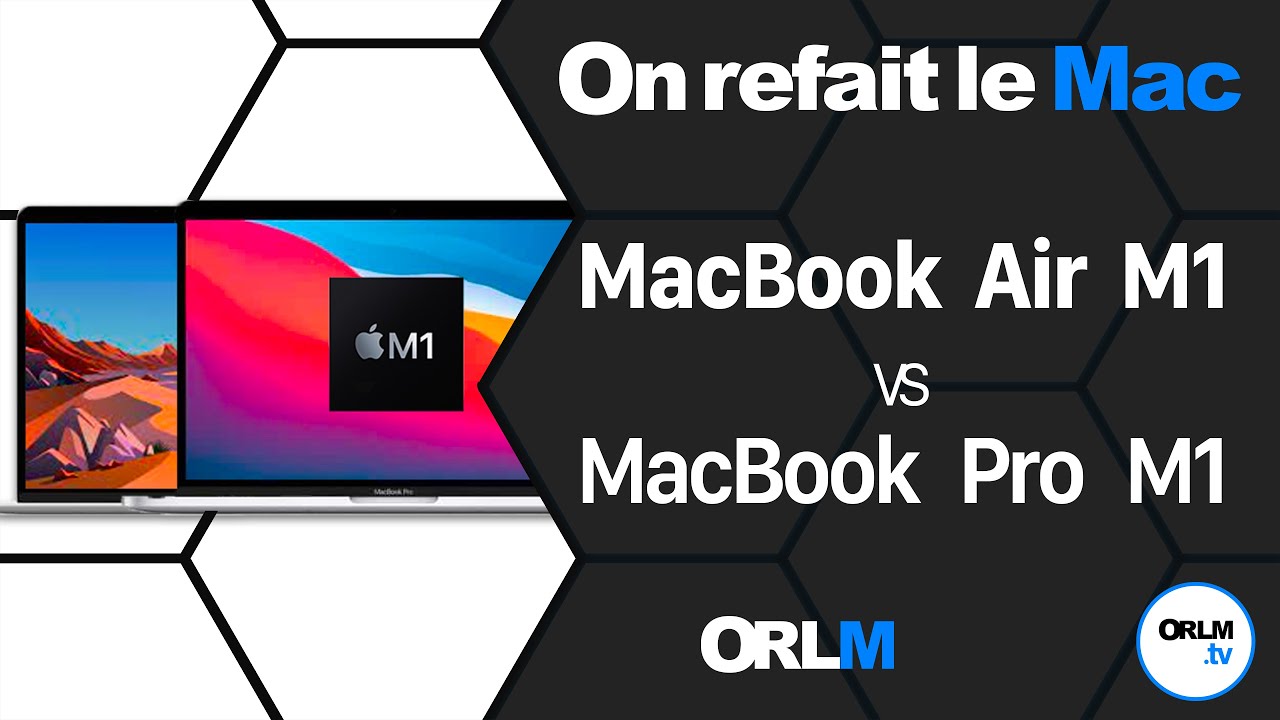 On refait le Mac

M1

MacBook Pro

MacBook Air M1
VS
MacBook Pro M1

ORLM

ORLM
.tv